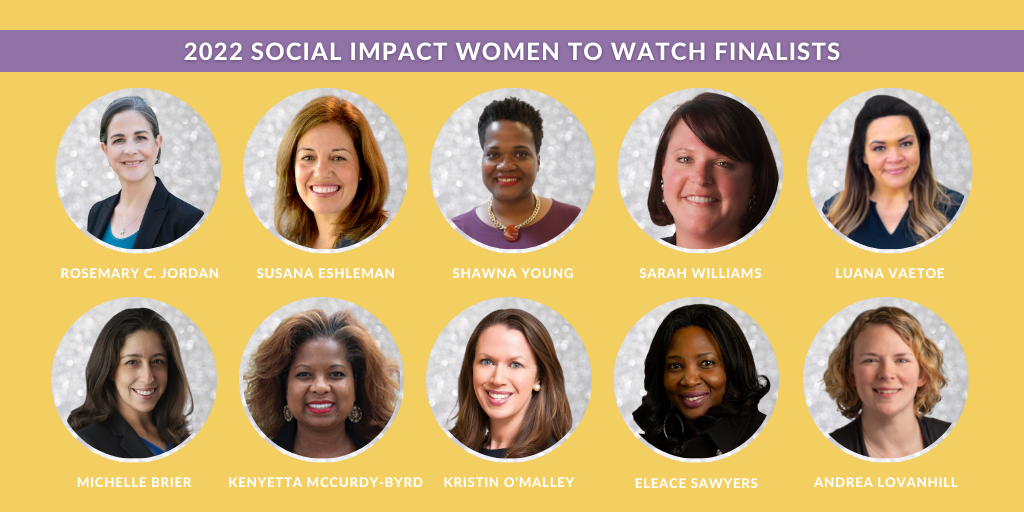 2022 SOCIAL IMPACT WOMEN TO WATCH FINALISTS

ROSEMARY C. JORDAN

SUSANA ESHLEMAN

SHAWNA YOUNG

SARAH WILLIAMS

LUANA VAETOE

MICHELLE BRIER

KENYETTA MCCURDY-BYRD

KRISTIN O'MALLEY

ELEACE SAWYERS

ANDREA LOVANHILL